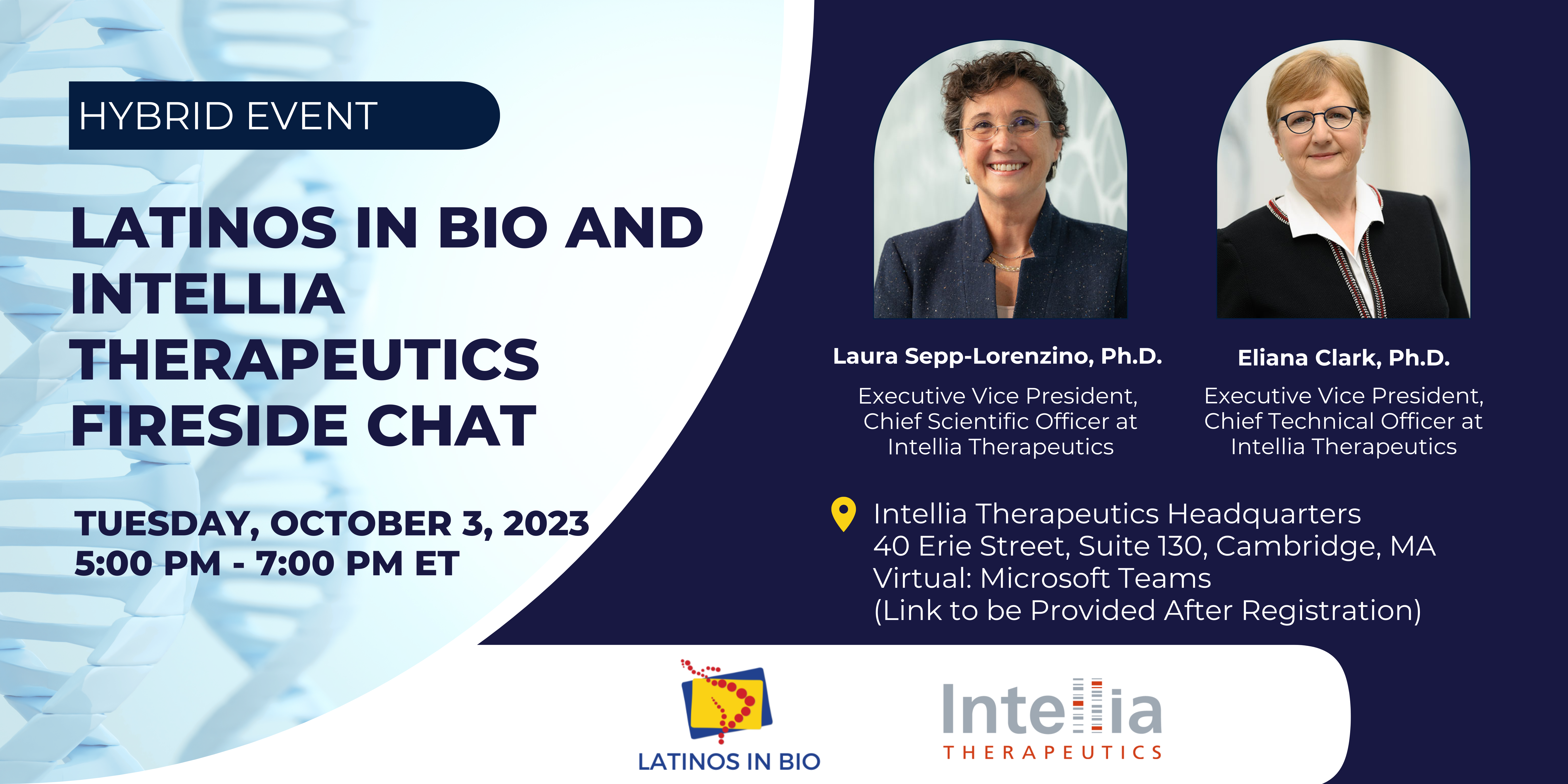 HYBRID EVENT

LATINOS IN BIO AND INTELLIA THERAPEUTICS FIRESIDE CHAT

TUESDAY, OCTOBER 3, 2023
5:00 PM - 7:00 PM ET

Laura Sepp-Lorenzino, Ph.D.
Executive Vice President, Chief Scientific Officer at Intellia Therapeutics

Eliana Clark, Ph.D.
Executive Vice President, Chief Technical Officer at Intellia Therapeutics

Intellia Therapeutics Headquarters
40 Erie Street, Suite 130, Cambridge, MA
Virtual: Microsoft Teams
(Link to be Provided After Registration)

LATINOS IN BIO

Intellia
THERAPEUTICS